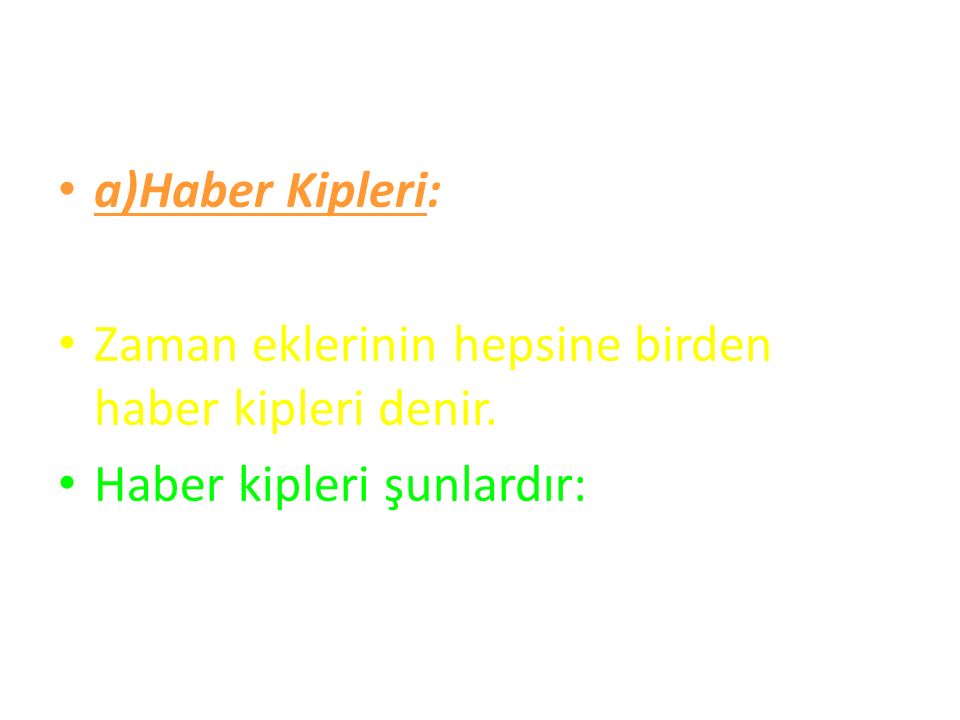 • a)Haber Kipleri:

• Zaman eklerinin hepsine birden haber kipleri denir.

• Haber kipleri şunlardır: